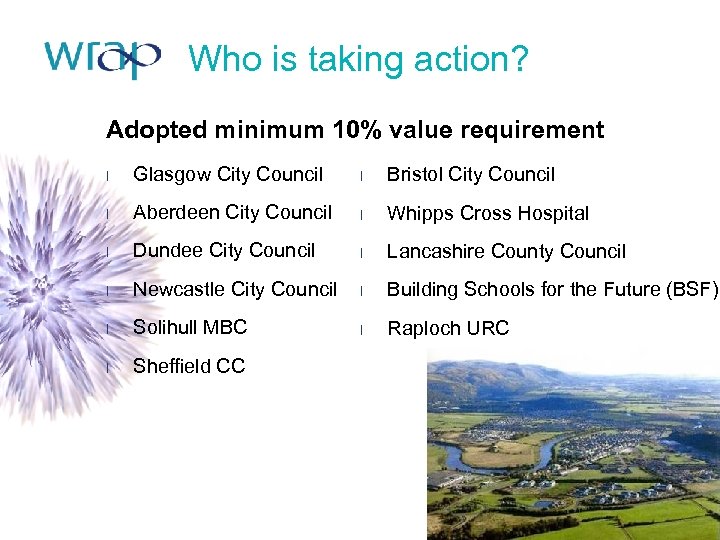 wrap Who is taking action?

Adopted minimum 10% value requirement

l Glasgow City Council
l Aberdeen City Council
l Dundee City Council
l Newcastle City Council
l Solihull MBC
l Sheffield CC

l Bristol City Council
l Whipps Cross Hospital
l Lancashire County Council
l Building Schools for the Future (BSF)
l Raploch URC